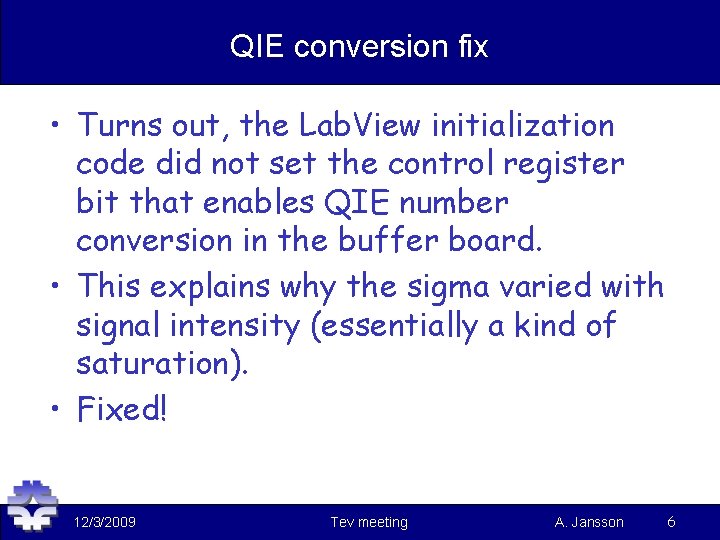 QIE conversion fix

• Turns out, the LabView initialization code did not set the control register bit that enables QIE number conversion in the buffer board.

• This explains why the sigma varied with signal intensity (essentially a kind of saturation).

• Fixed!

12/3/2009 Tev meeting A. Jansson 6